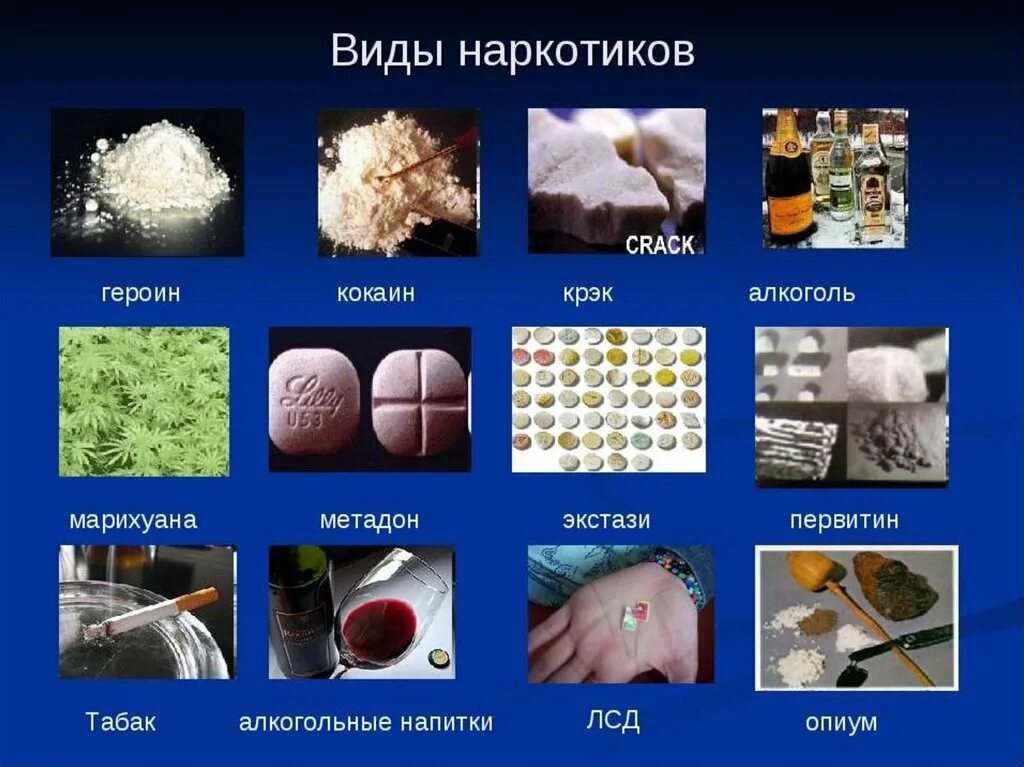 Виды наркотиков

CRACK

героин

кокаин

крэк

алкоголь

Lilly U53

марихуана

метадон

экстази

первитин

Табак

алкогольные напитки

ЛСД

опиум